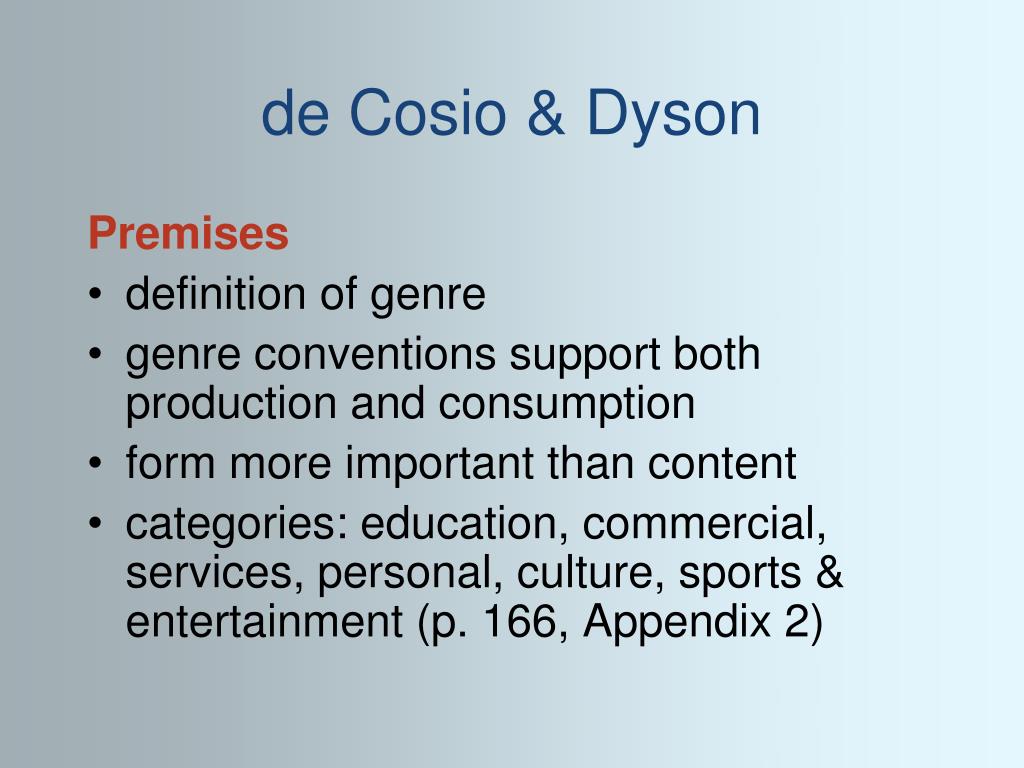 de Cosio & Dyson

Premises
• definition of genre
• genre conventions support both production and consumption
• form more important than content
• categories: education, commercial, services, personal, culture, sports & entertainment (p. 166, Appendix 2)